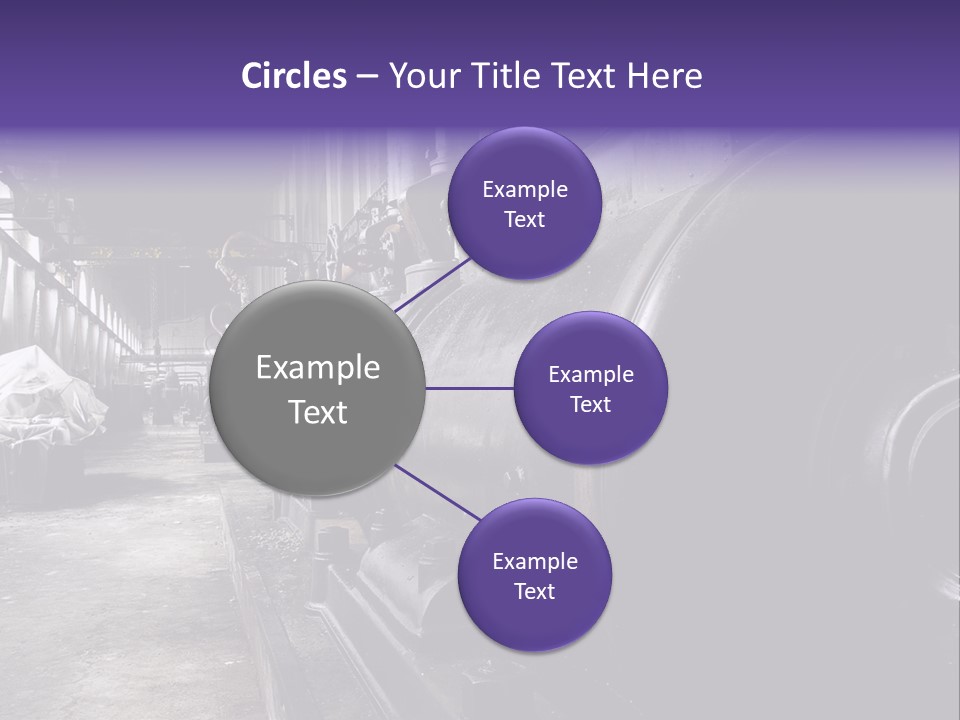 Circles – Your Title Text Here

Example Text

Example Text

Example Text

Example Text